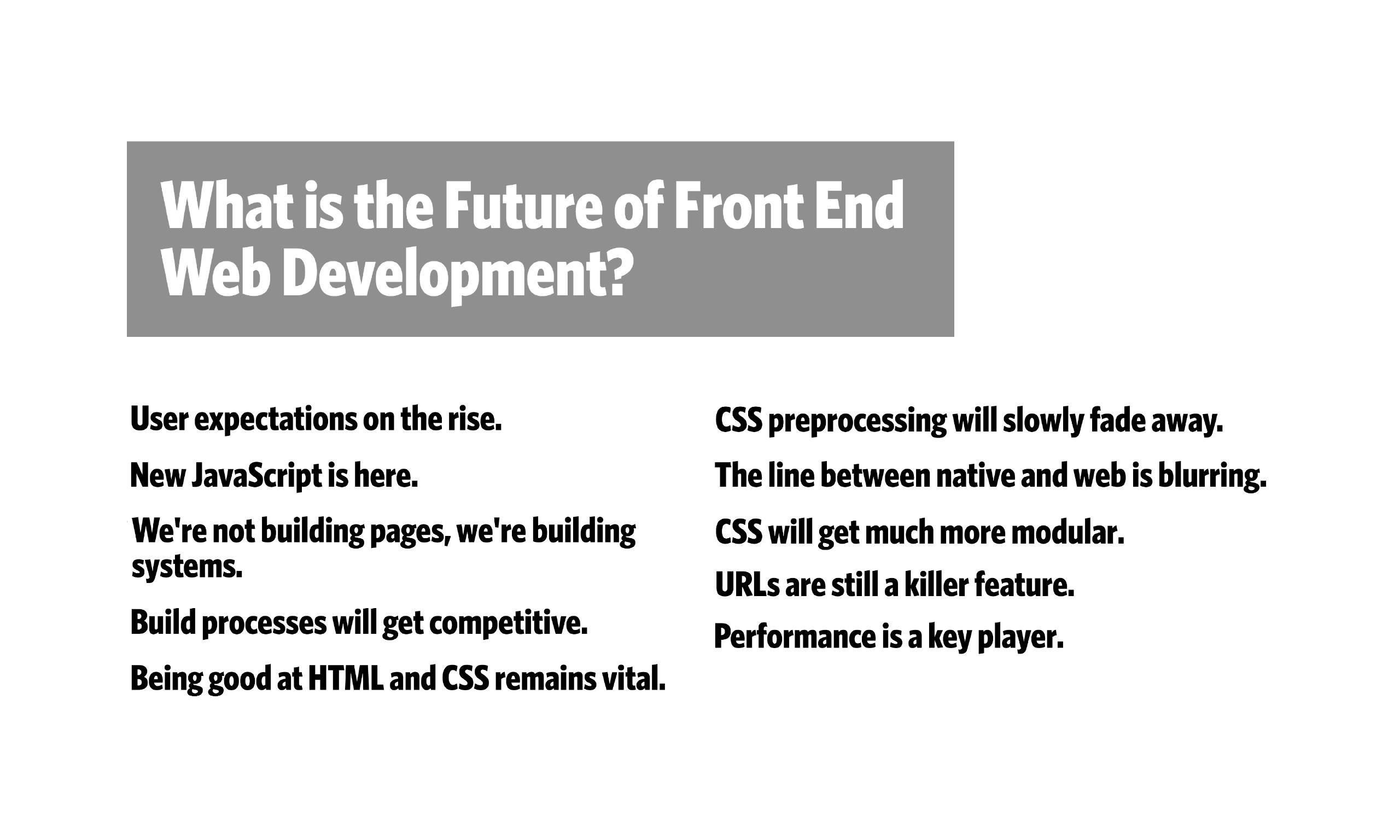 What is the Future of Front End Web Development?

User expectations on the rise.

New JavaScript is here.

We're not building pages, we're building systems.

Build processes will get competitive.

Being good at HTML and CSS remains vital.

CSS preprocessing will slowly fade away.

The line between native and web is blurring.

CSS will get much more modular.

URLs are still a killer feature.

Performance is a key player.